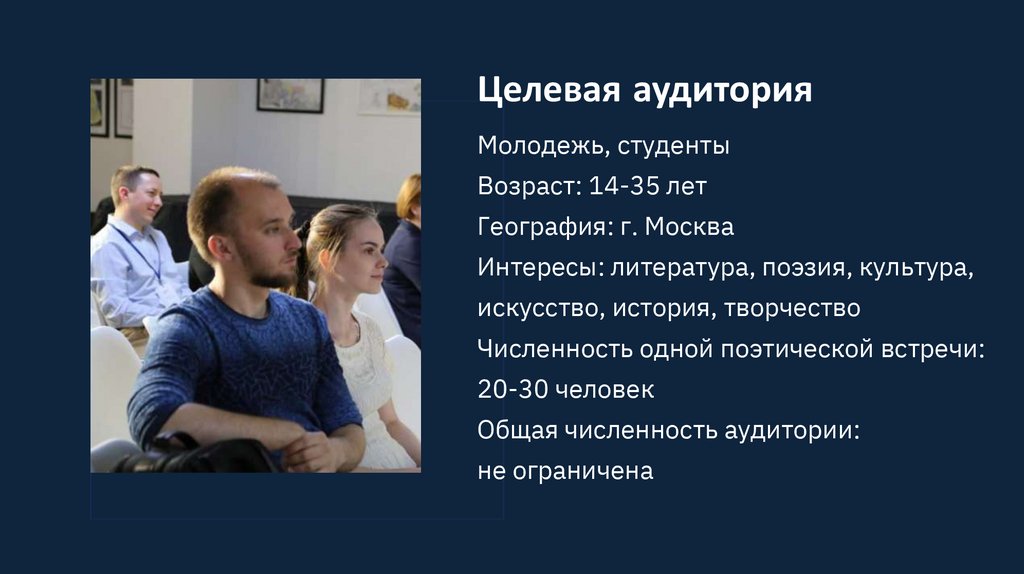 Целевая аудитория

Молодежь, студенты
Возраст: 14-35 лет
География: г. Москва
Интересы: литература, поэзия, культура, искусство, история, творчество
Численность одной поэтической встречи: 20-30 человек
Общая численность аудитории: не ограничена